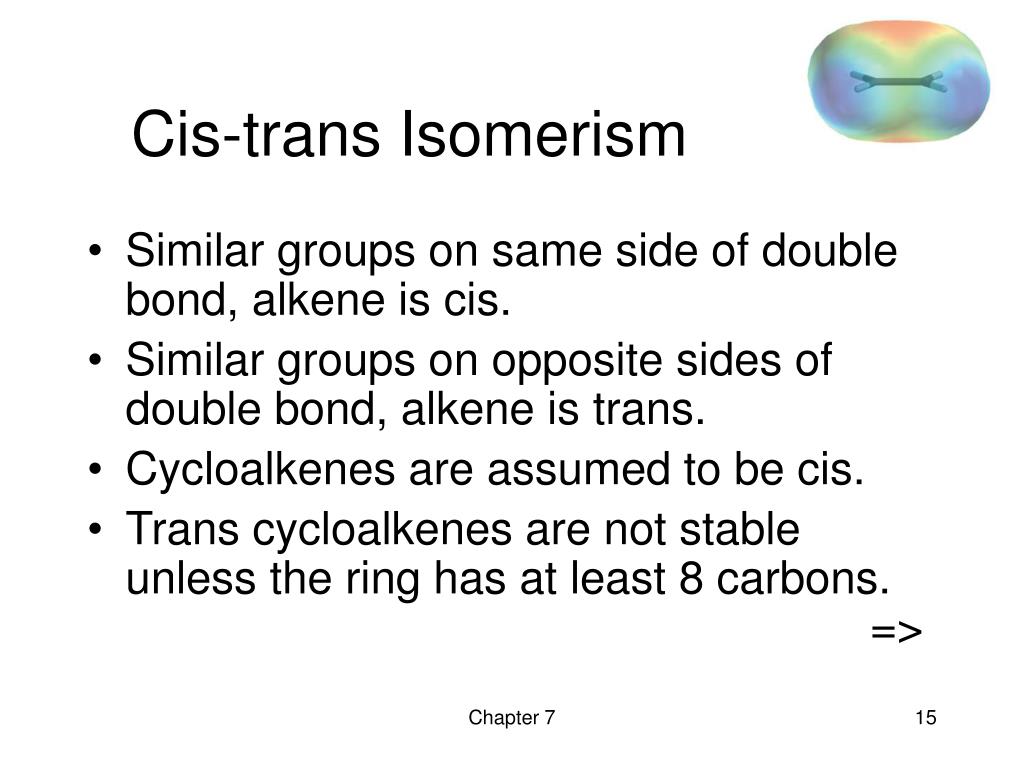 Cis-trans Isomerism

• Similar groups on same side of double bond, alkene is cis.
• Similar groups on opposite sides of double bond, alkene is trans.
• Cycloalkenes are assumed to be cis.
• Trans cycloalkenes are not stable unless the ring has at least 8 carbons.

=>

Chapter 7

15